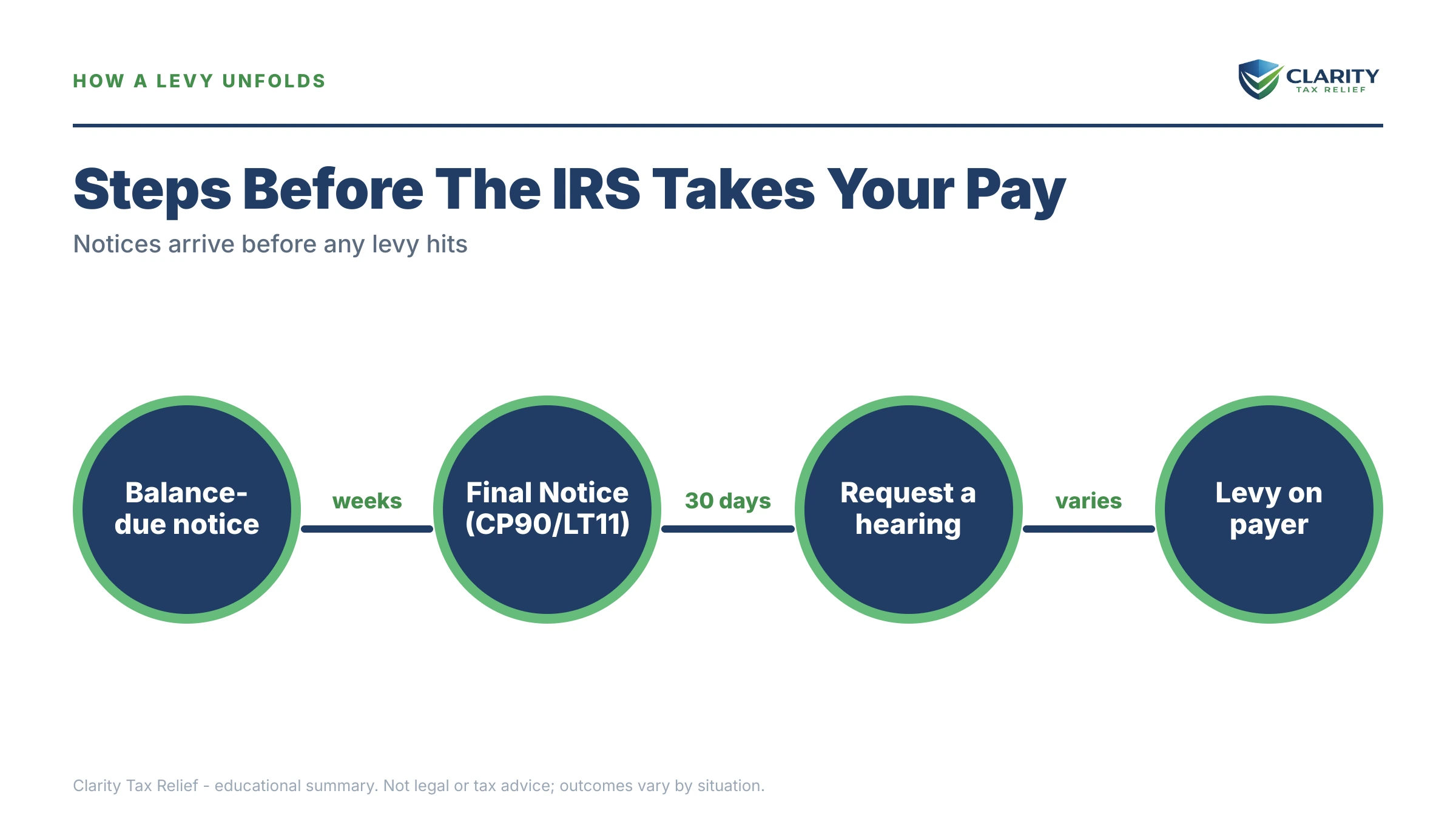 HOW A LEVY UNFOLDS

CLARITY
TAX RELIEF

Steps Before The IRS Takes Your Pay

Notices arrive before any levy hits

Balance-due notice

weeks

Final Notice (CP90/LT11)

30 days

Request a hearing

varies

Levy on payer

Clarity Tax Relief - educational summary. Not legal or tax advice; outcomes vary by situation.